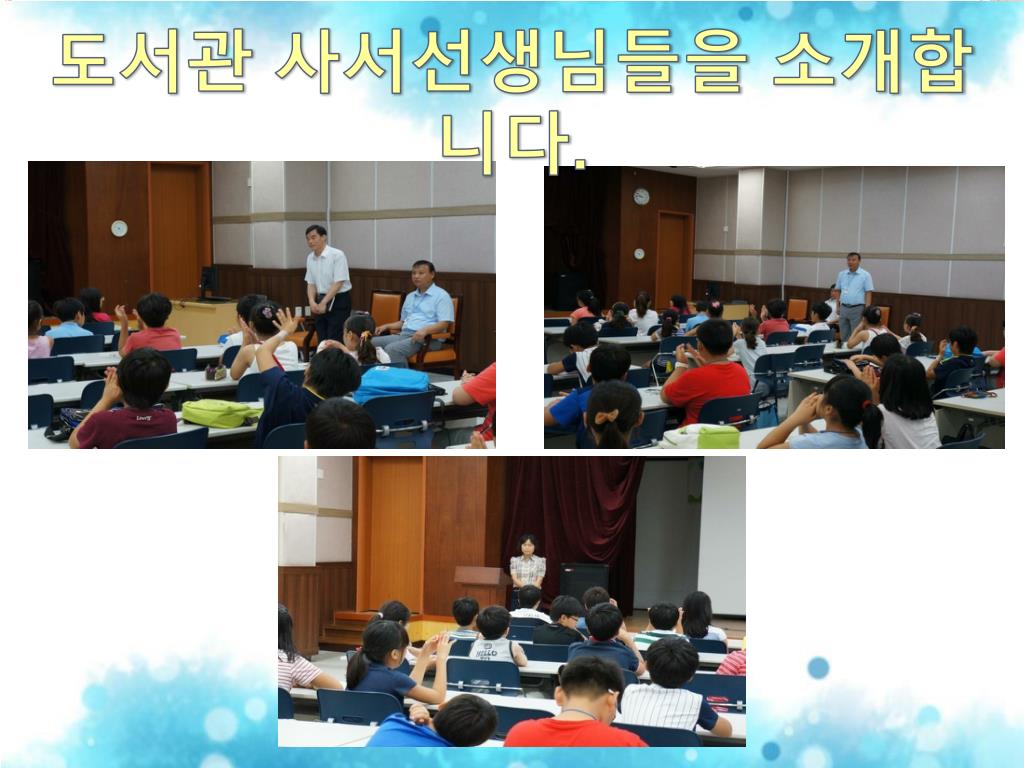 도서관 사서선생님들을 소개합니다.